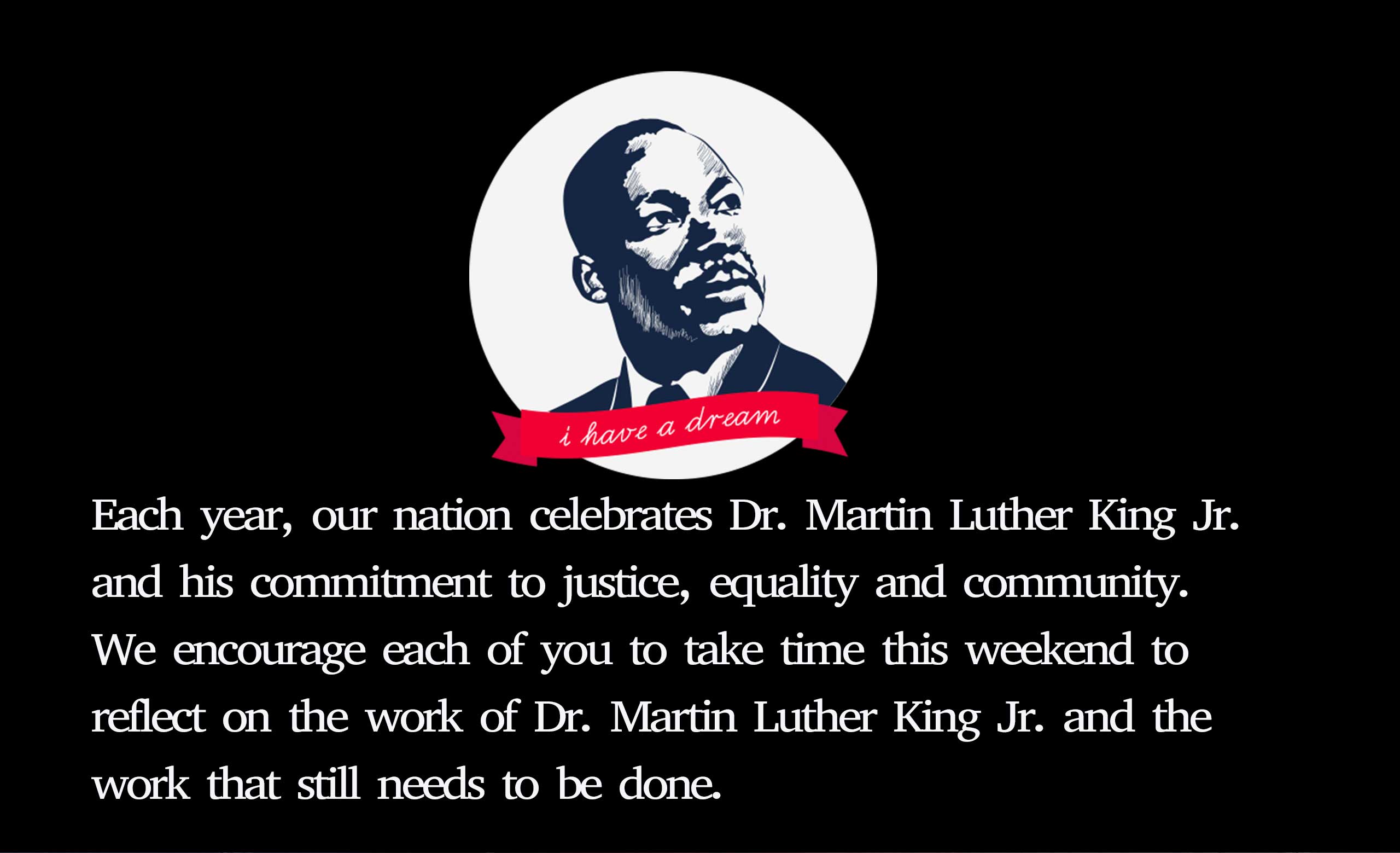 i have a dream

Each year, our nation celebrates Dr. Martin Luther King Jr. and his commitment to justice, equality and community. We encourage each of you to take time this weekend to reflect on the work of Dr. Martin Luther King Jr. and the work that still needs to be done.